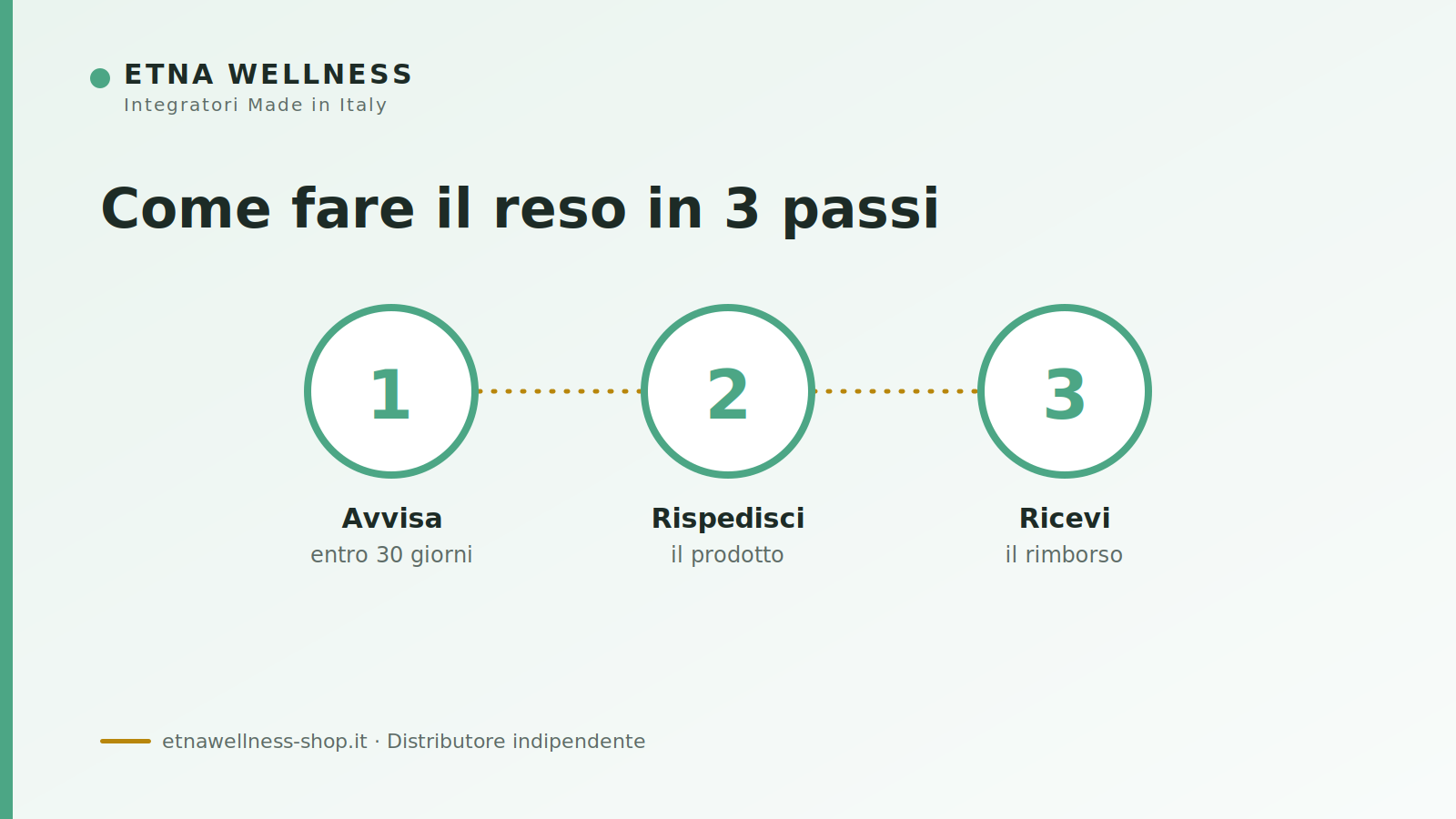 ETNA WELLNESS
Integratori Made in Italy

Come fare il reso in 3 passi

1
Avvisa
entro 30 giorni

2
Rispedisci
il prodotto

3
Ricevi
il rimborso

etnawellness-shop.it · Distributore indipendente